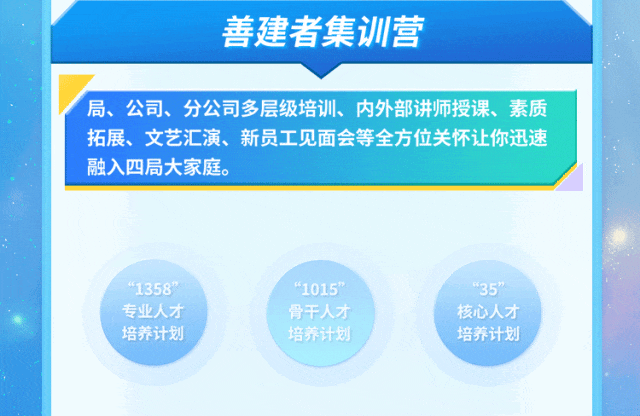 善建者集训营

局、公司、分公司多层级培训、内外部讲师授课、素质拓展、文艺汇演、新员工见面会等全方位关怀让你迅速融入四局大家庭。

“1358”
专业人才
培养计划

“1015”
骨干人才
培养计划

“35”
核心人才
培养计划